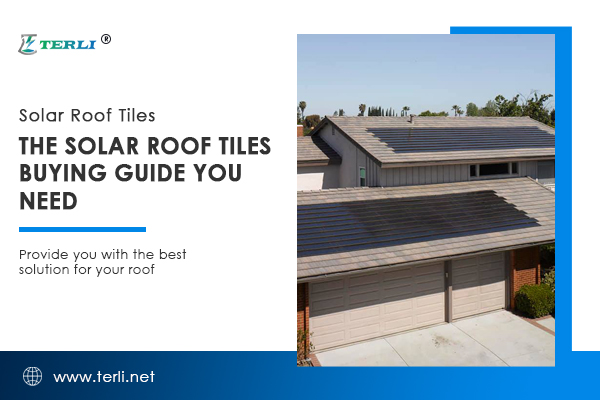 TERLI ®

Solar Roof Tiles

THE SOLAR ROOF TILES BUYING GUIDE YOU NEED

Provide you with the best solution for your roof

www.terli.net